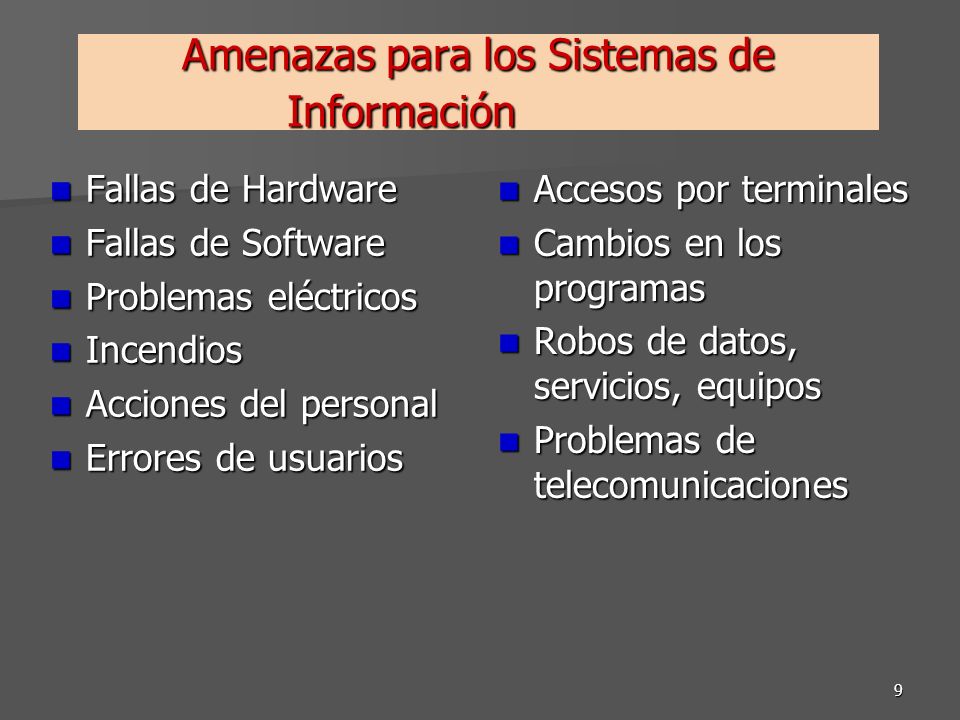 Amenazas para los Sistemas de Información

- Fallas de Hardware
- Fallas de Software
- Problemas eléctricos
- Incendios
- Acciones del personal
- Errores de usuarios

- Accesos por terminales
- Cambios en los programas
- Robos de datos, servicios, equipos
- Problemas de telecomunicaciones

9